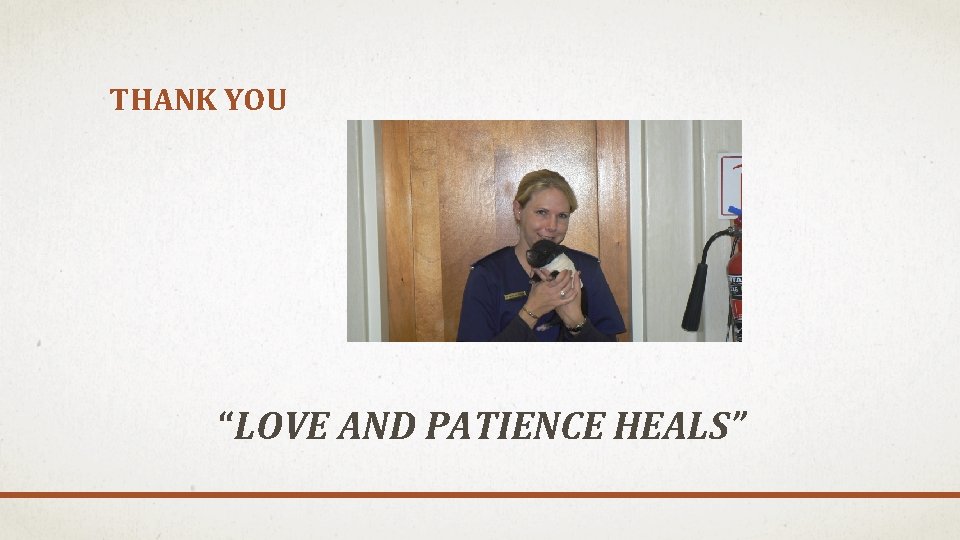 THANK YOU

“LOVE AND PATIENCE HEALS”